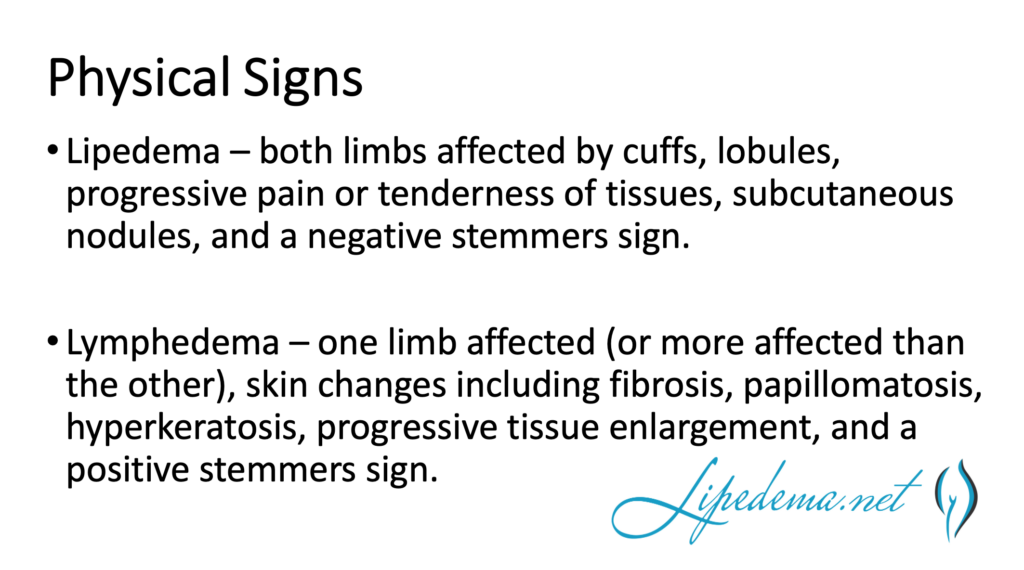 Physical Signs

• Lipedema – both limbs affected by cuffs, lobules, progressive pain or tenderness of tissues, subcutaneous nodules, and a negative stemmers sign.

• Lymphedema – one limb affected (or more affected than the other), skin changes including fibrosis, papillomatosis, hyperkeratosis, progressive tissue enlargement, and a positive stemmers sign.

Lipedema.net